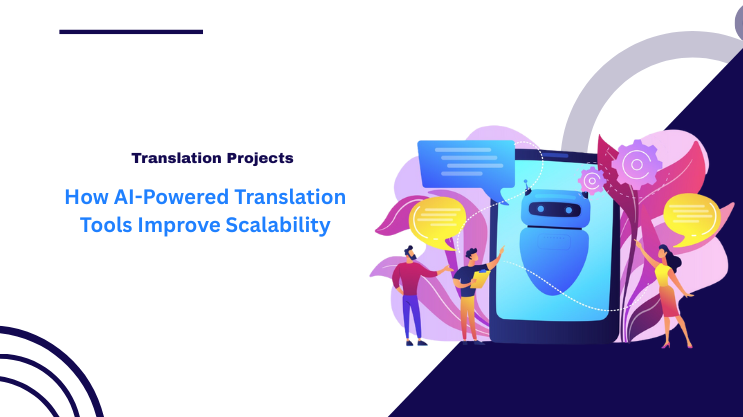 Translation Projects

How AI-Powered Translation Tools Improve Scalability